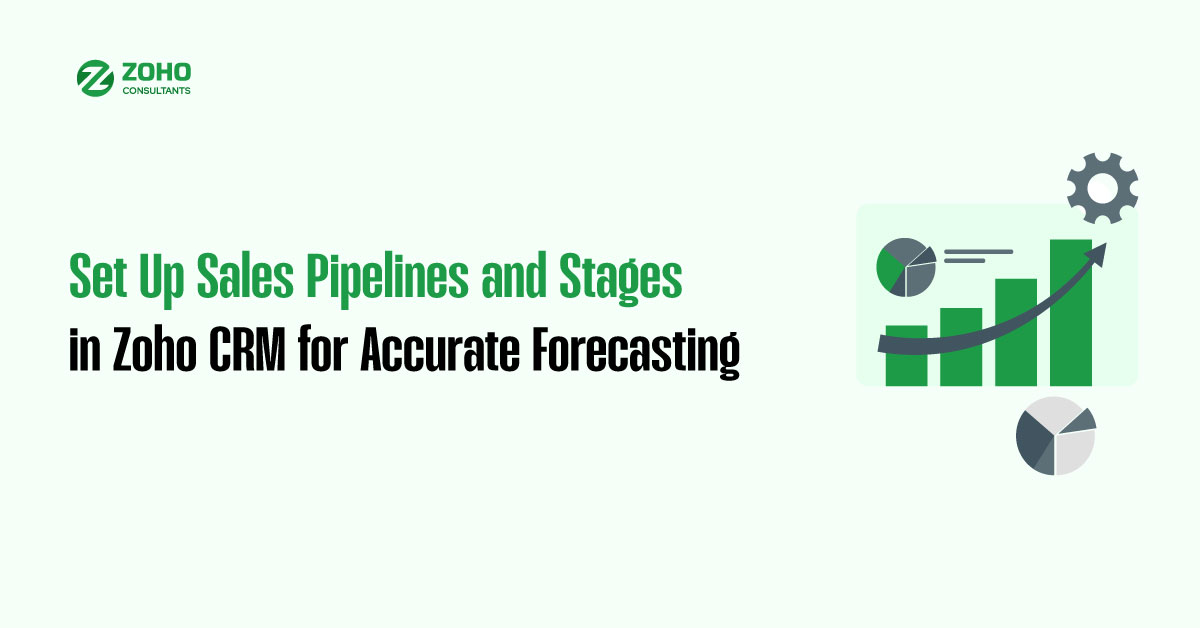 ZOHO
CONSULTANTS

Set Up Sales Pipelines and Stages
in Zoho CRM for Accurate Forecasting